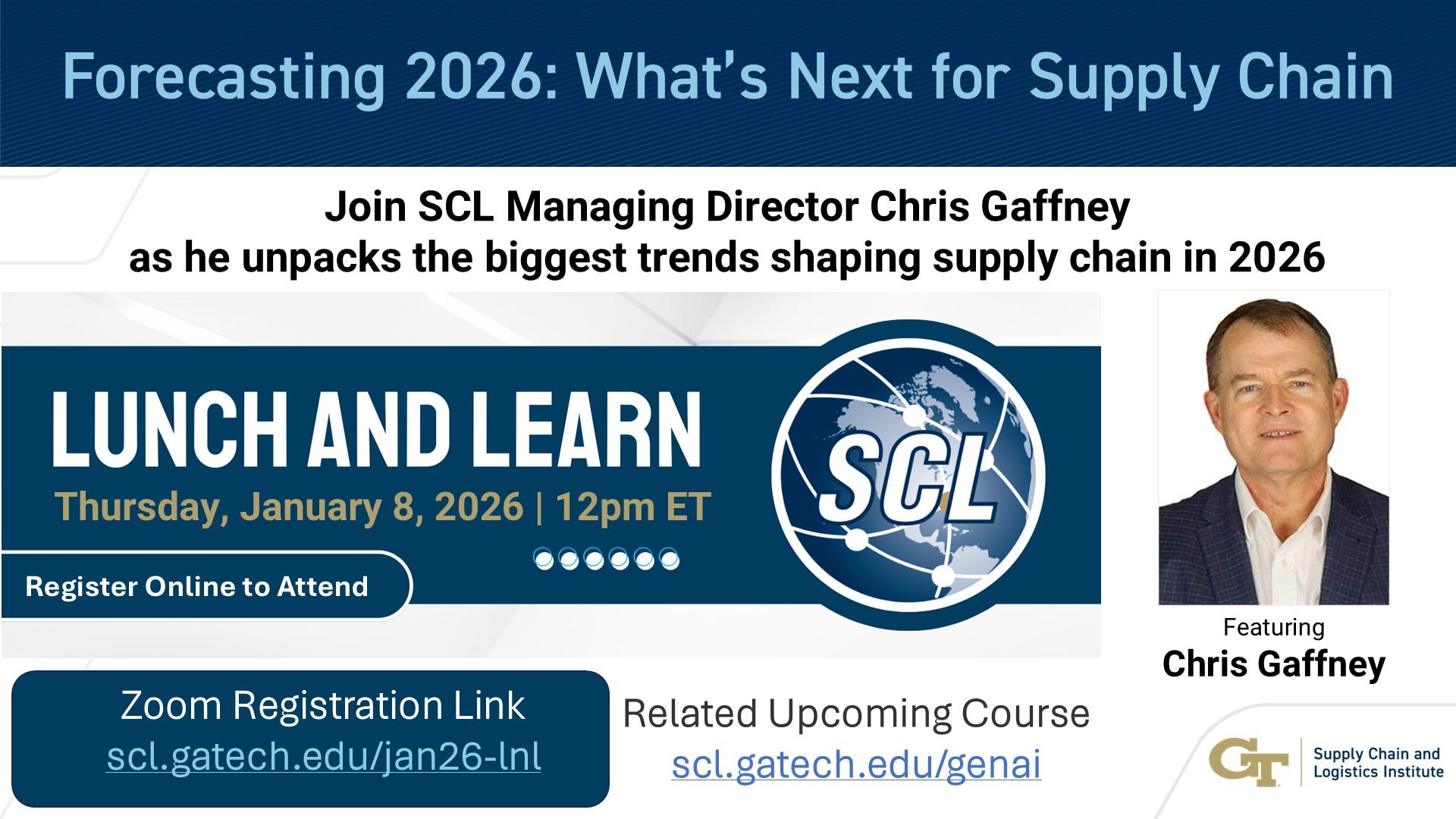 Forecasting 2026: What's Next for Supply Chain

Join SCL Managing Director Chris Gaffney as he unpacks the biggest trends shaping supply chain in 2026

LUNCH AND LEARN

Thursday, January 8, 2026 | 12pm ET

Register Online to Attend

SCL

Featuring
Chris Gaffney

Zoom Registration Link
scl.gatech.edu/jan26-lnl

Related Upcoming Course
scl.gatech.edu/genai

GT Supply Chain and Logistics Institute